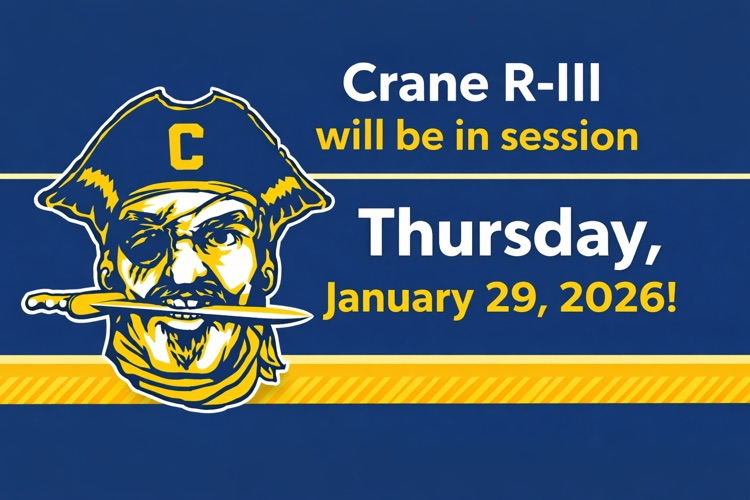 C

Crane R-III
will be in session

Thursday,
January 29, 2026!